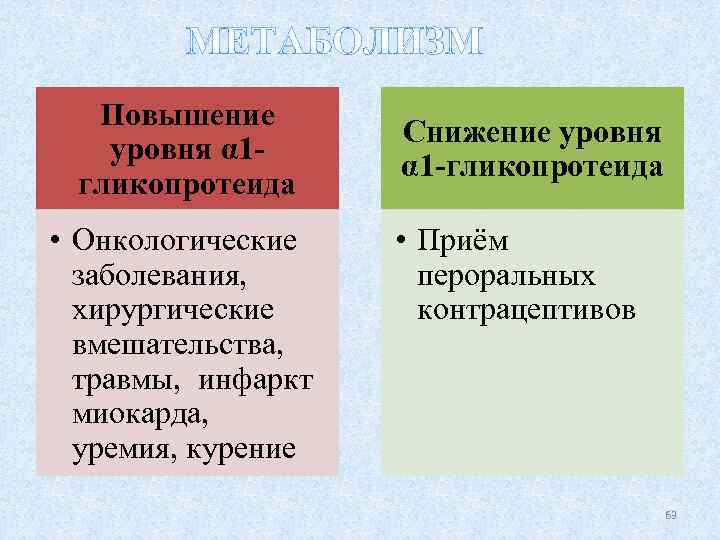 МЕТАБОЛИЗМ

Повышение уровня α1-гликопротеида

• Онкологические заболевания, хирургические вмешательства, травмы, инфаркт миокарда, уремия, курение

Снижение уровня α1-гликопротеида

• Приём пероральных контрацептивов

69